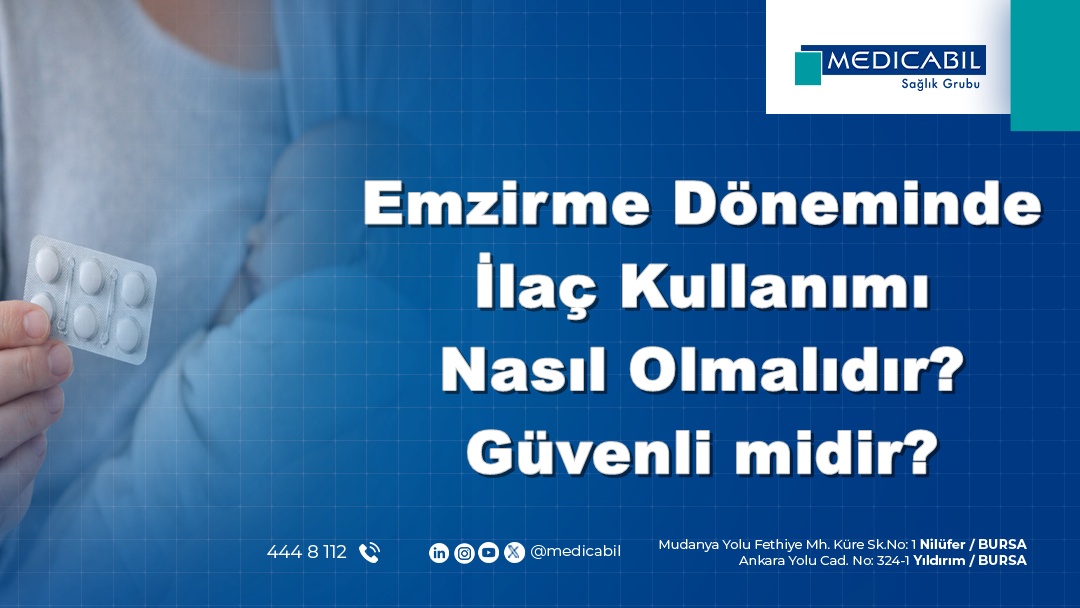 MEDICABIL
Sağlık Grubu

Emzirme Döneminde İlaç Kullanımı Nasıl Olmalıdır? Güvenli midir?

444 8 112

@medicabil

Mudanya Yolu Fethiye Mh. Küre Sk.No: 1 Nilüfer / BURSA
Ankara Yolu Cad. No: 324-1 Yıldırım / BURSA